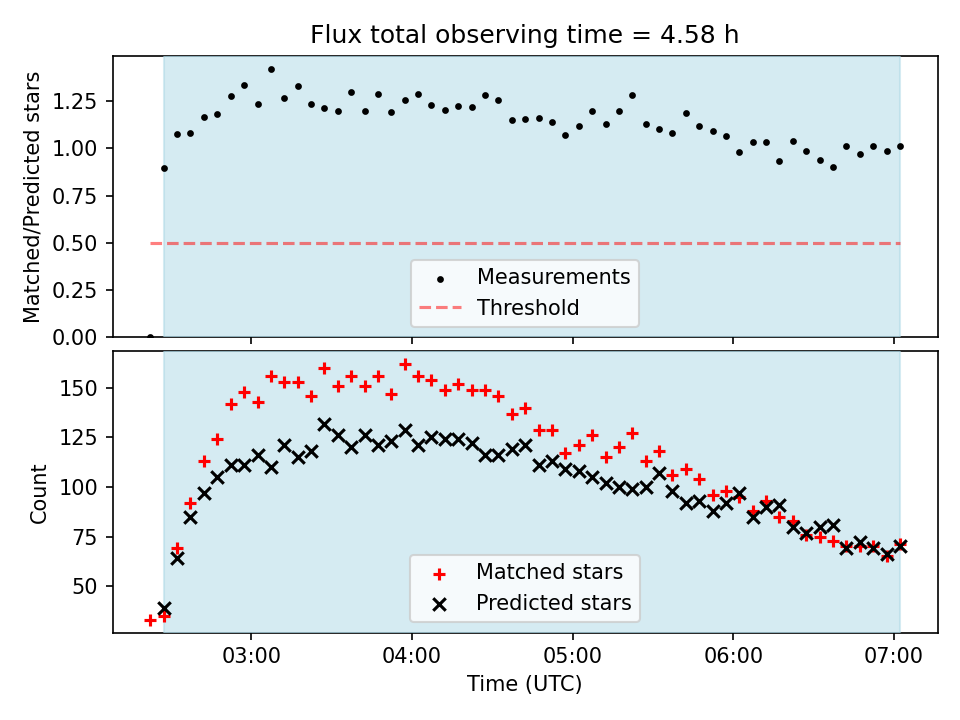 Flux total observing time = 4.58 h

Matched/Predicted stars

1.25
1.00
0.75
0.50
0.25
0.00

Measurements
Threshold

Count

150
125
100
75
50

Matched stars
Predicted stars

03:00
04:00
05:00
06:00
07:00

Time (UTC)